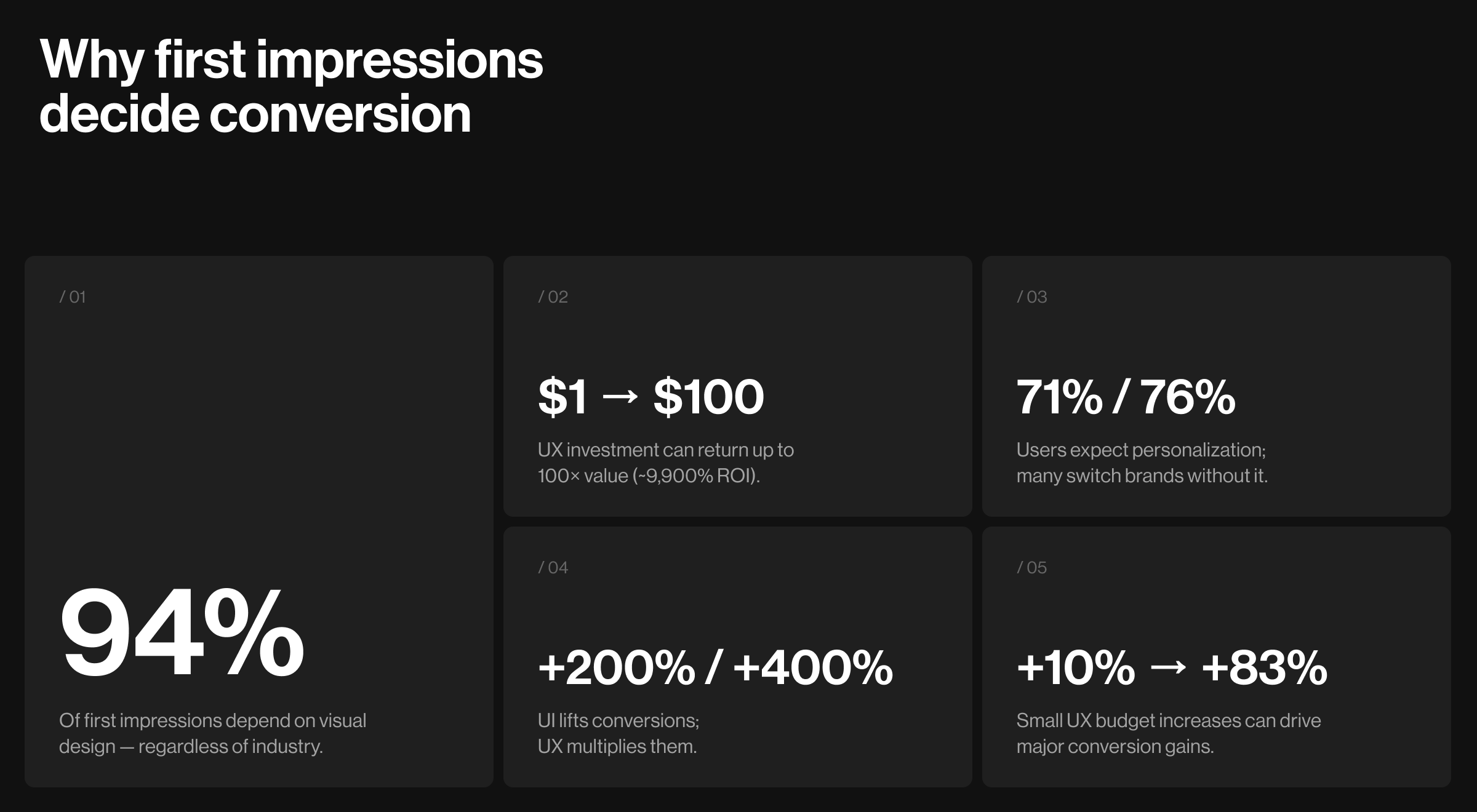 Why first impressions decide conversion

/ 01

94%

Of first impressions depend on visual design — regardless of industry.

/ 02

$1 → $100

UX investment can return up to 100× value (~9,900% ROI).

/ 03

71% / 76%

Users expect personalization; many switch brands without it.

/ 04

+200% / +400%

UI lifts conversions; UX multiplies them.

/ 05

+10% → +83%

Small UX budget increases can drive major conversion gains.